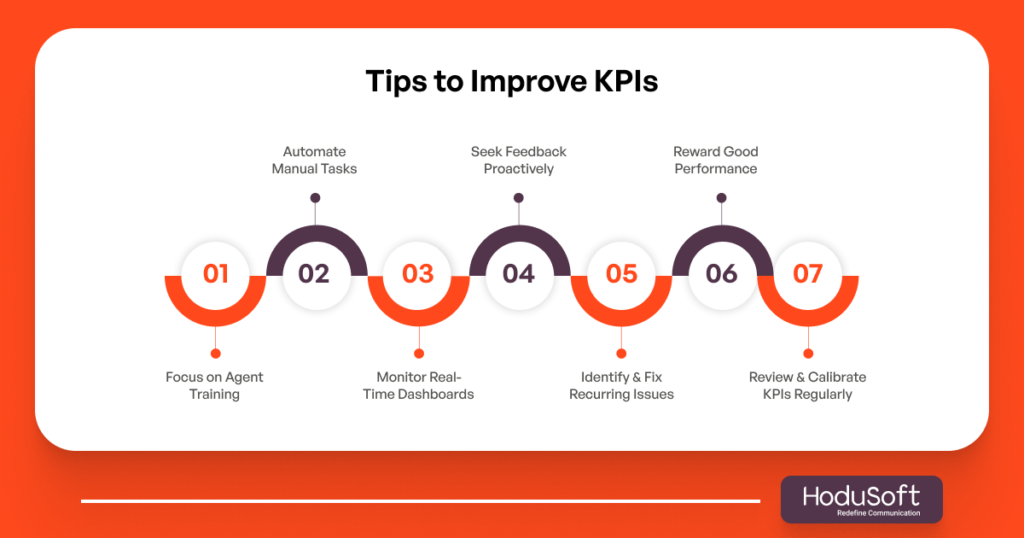 Tips to Improve KPIs

01
Focus on Agent Training

02
Automate Manual Tasks

03
Monitor Real-Time Dashboards

04
Seek Feedback Proactively

05
Identify & Fix Recurring Issues

06
Reward Good Performance

07
Review & Calibrate KPIs Regularly

HoduSoft
Redefine Communication